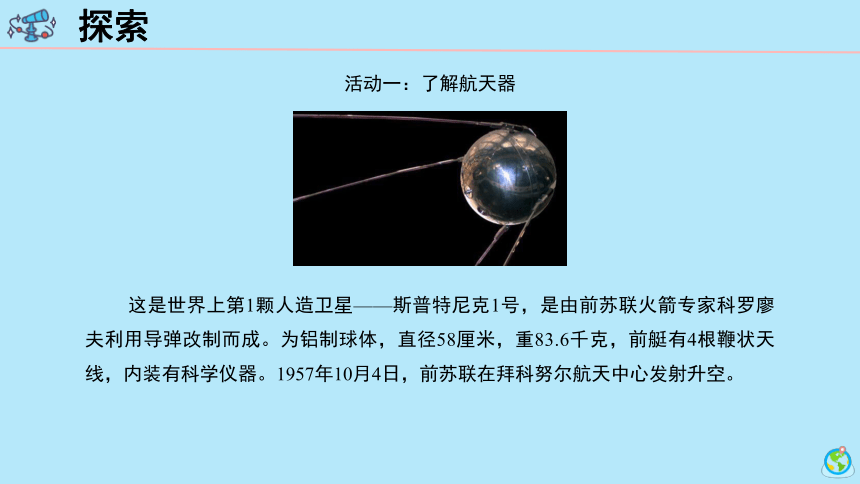 探索

活动一：了解航天器

这是世界上第1颗人造卫星——斯普特尼克1号，是由前苏联火箭专家科罗廖夫利用导弹改制而成。为铝制球体，直径58厘米，重83.6千克，前艇有4根鞭状天线，内装有科学仪器。1957年10月4日，前苏联在拜科努尔航天中心发射升空。